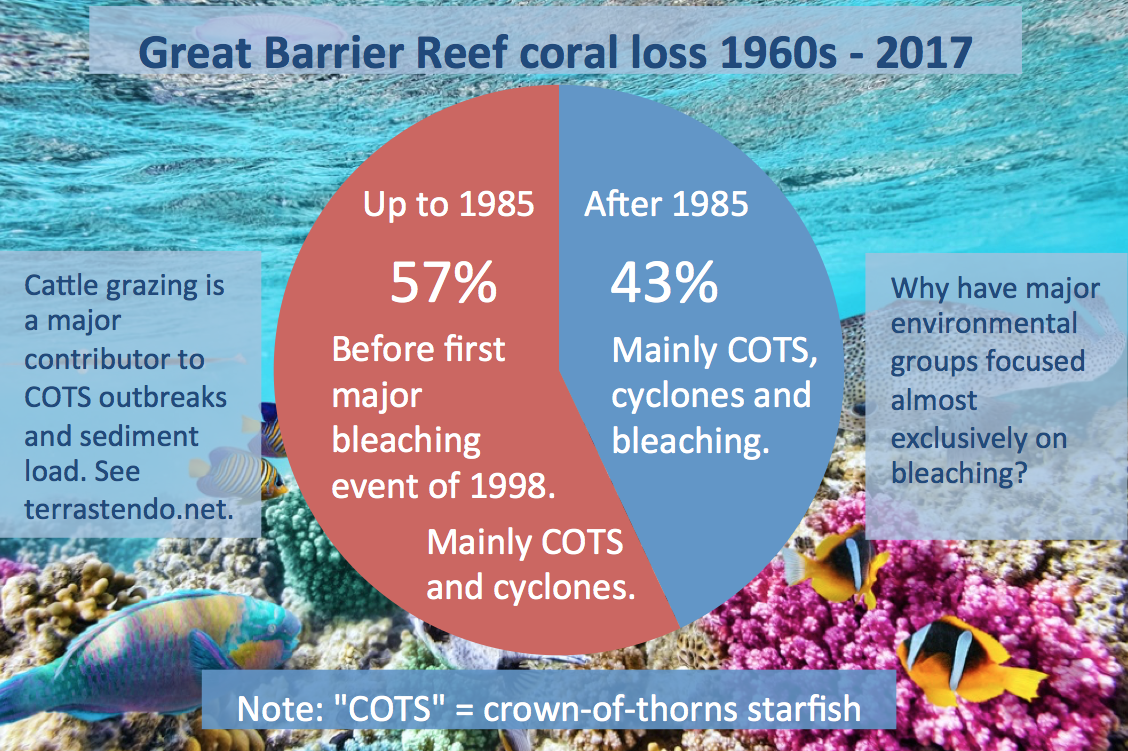 Great Barrier Reef coral loss 1960s - 2017

Cattle grazing is a major contributor to COTS outbreaks and sediment load. See terrastendo.net.

Up to 1985

57%

Before first major bleaching event of 1998.

Mainly COTS and cyclones.

After 1985

43%

Mainly COTS, cyclones and bleaching.

Why have major environmental groups focused almost exclusively on bleaching?

Note: "COTS" = crown-of-thorns starfish